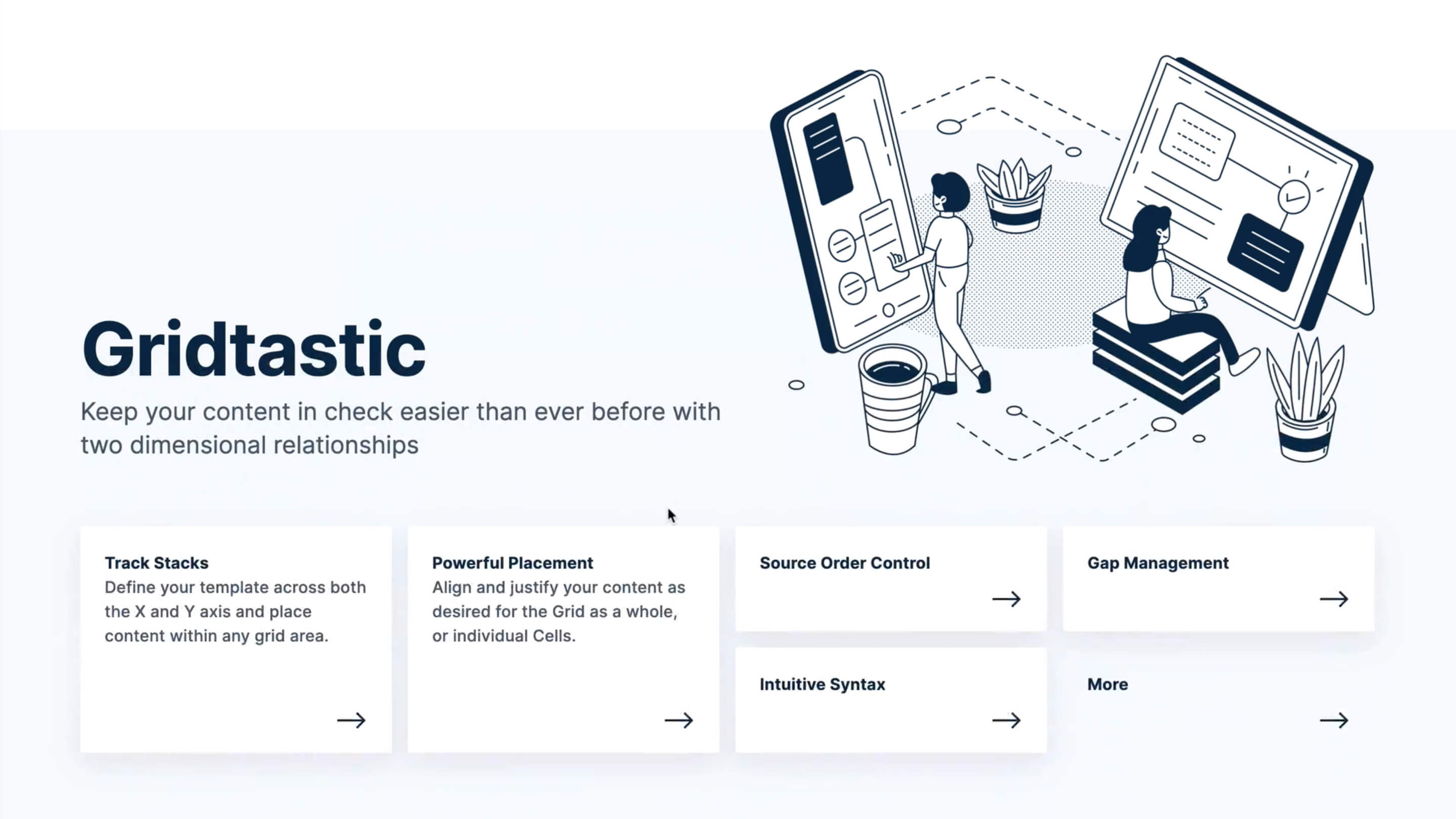 Gridtastic

Keep your content in check easier than ever before with two dimensional relationships

Track Stacks
Define your template across both the X and Y axis and place content within any grid area.
→

Powerful Placement
Align and justify your content as desired for the Grid as a whole, or individual Cells.
→

Source Order Control
→

Gap Management
→

Intuitive Syntax
→

More
→